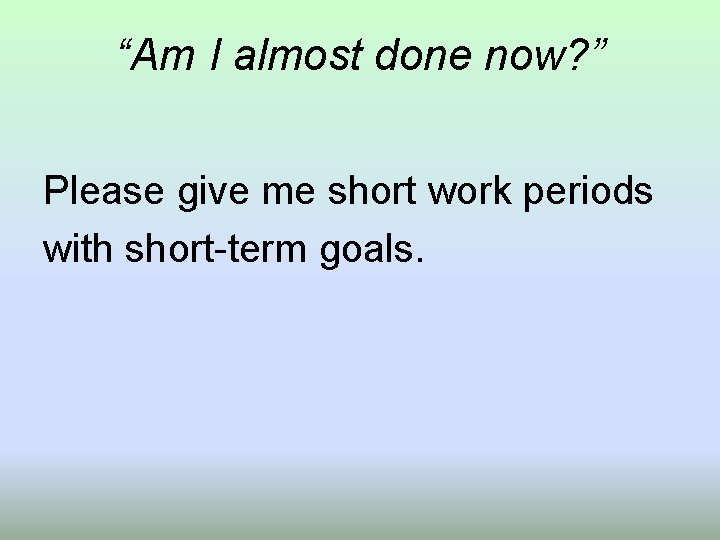 “Am I almost done now?”

Please give me short work periods with short-term goals.